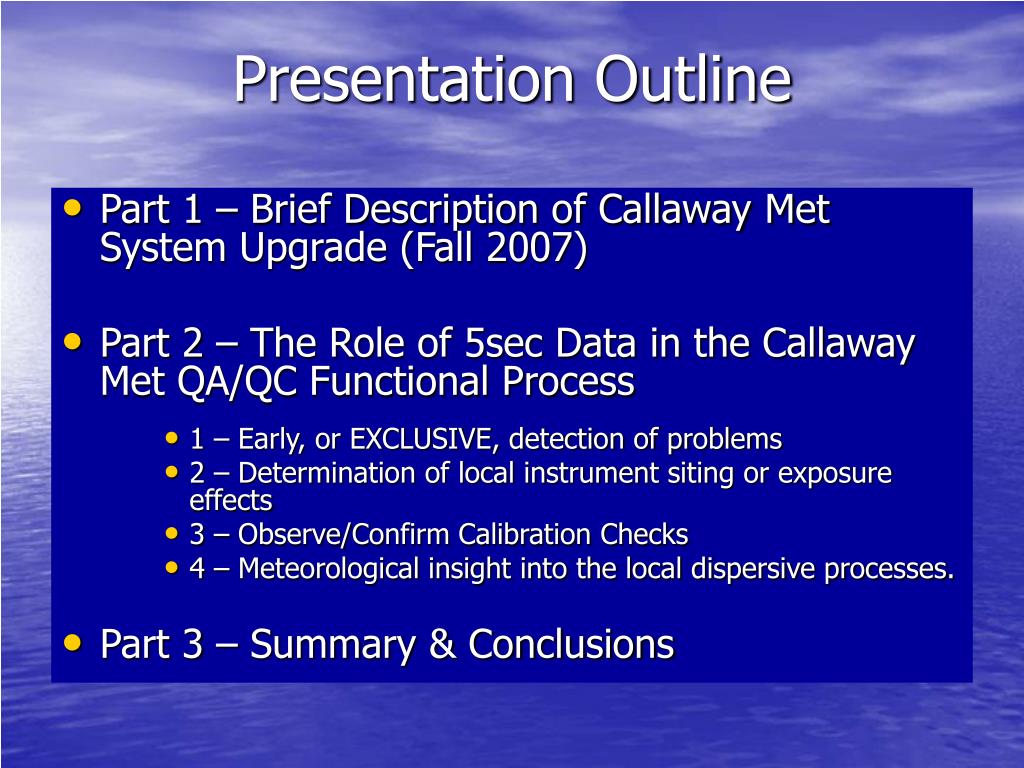 Presentation Outline

• Part 1 – Brief Description of Callaway Met System Upgrade (Fall 2007)

• Part 2 – The Role of 5sec Data in the Callaway Met QA/QC Functional Process

• 1 – Early, or EXCLUSIVE, detection of problems
• 2 – Determination of local instrument siting or exposure effects
• 3 – Observe/Confirm Calibration Checks
• 4 – Meteorological insight into the local dispersive processes.

• Part 3 – Summary & Conclusions